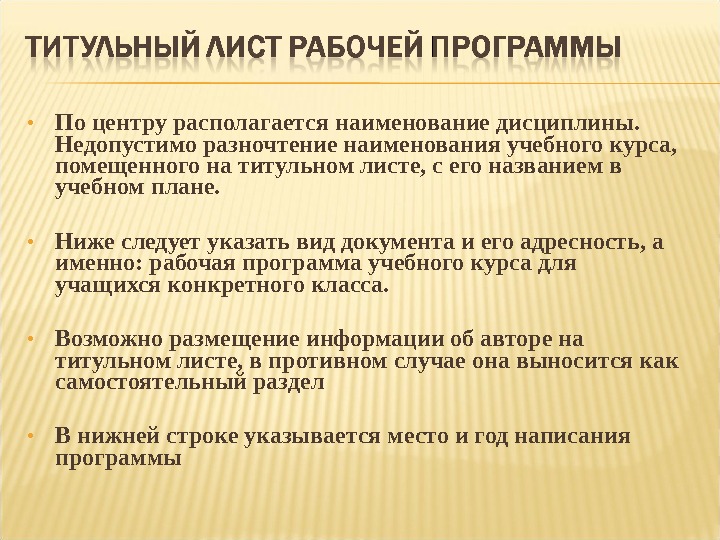 ТИТУЛЬНЫЙ ЛИСТ РАБОЧЕЙ ПРОГРАММЫ

• По центру располагается наименование дисциплины. Недопустимо разночтение наименования учебного курса, помещенного на титульном листе, с его названием в учебном плане.

• Ниже следует указать вид документа и его адресность, а именно: рабочая программа учебного курса для учащихся конкретного класса.

• Возможно размещение информации об авторе на титульном листе, в противном случае она выносится как самостоятельный раздел

• В нижней строке указывается место и год написания программы